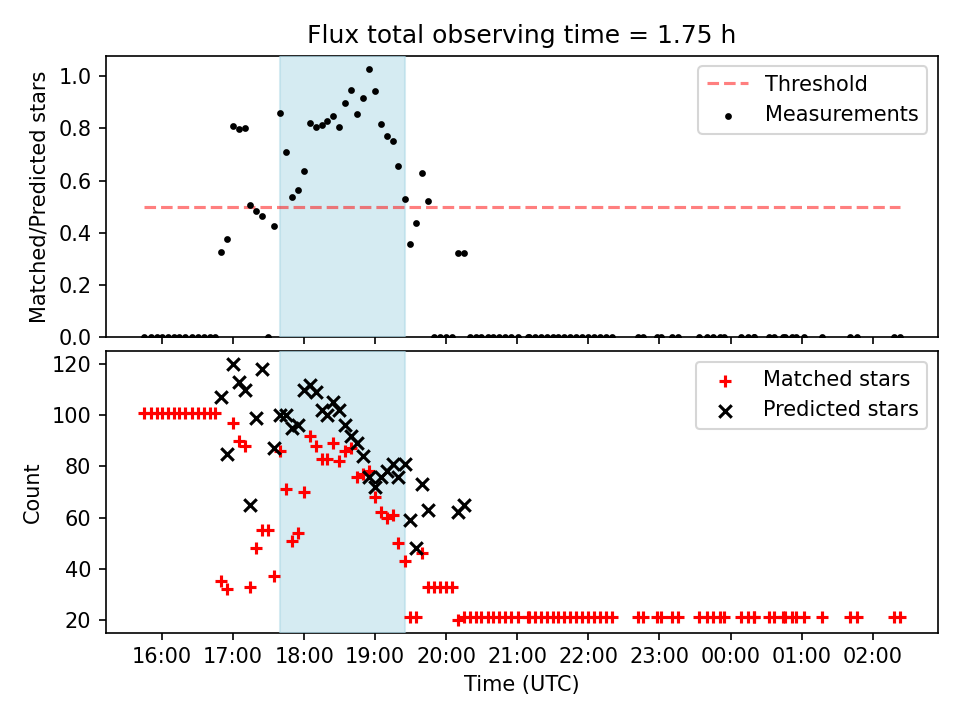 Flux total observing time = 1.75 h

Matched/Predicted stars

1.0
0.8
0.6
0.4
0.2
0.0

Threshold
Measurements

Count

120
100
80
60
40
20

Matched stars
Predicted stars

16:00 17:00 18:00 19:00 20:00 21:00 22:00 23:00 00:00 01:00 02:00

Time (UTC)